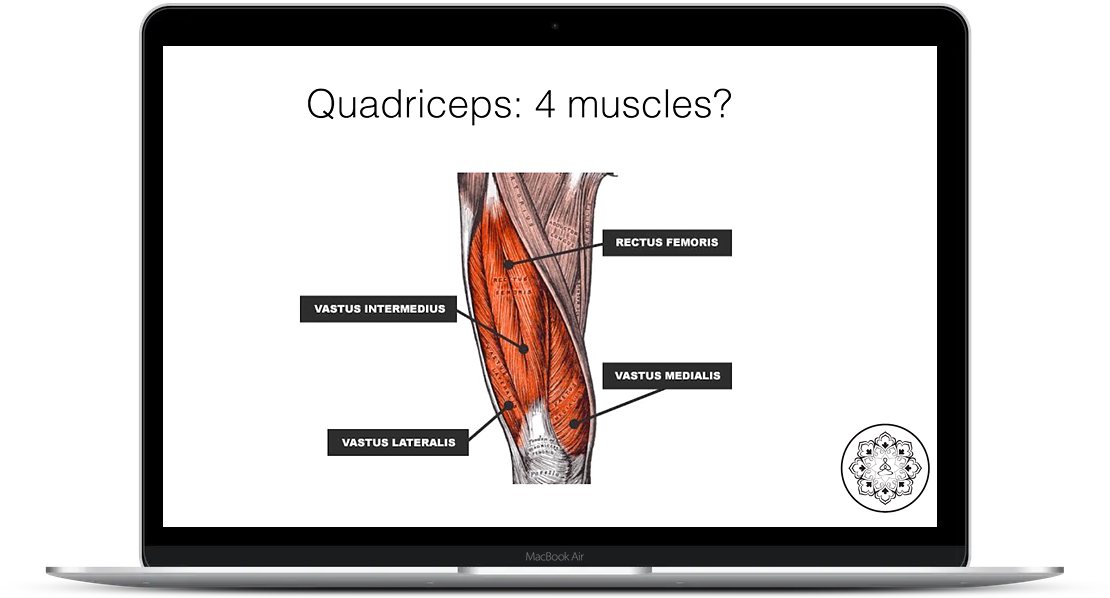 Quadriceps: 4 muscles?

RECTUS FEMORIS

VASTUS INTERMEDIUS

VASTUS MEDIALIS

VASTUS LATERALIS

MacBook Air